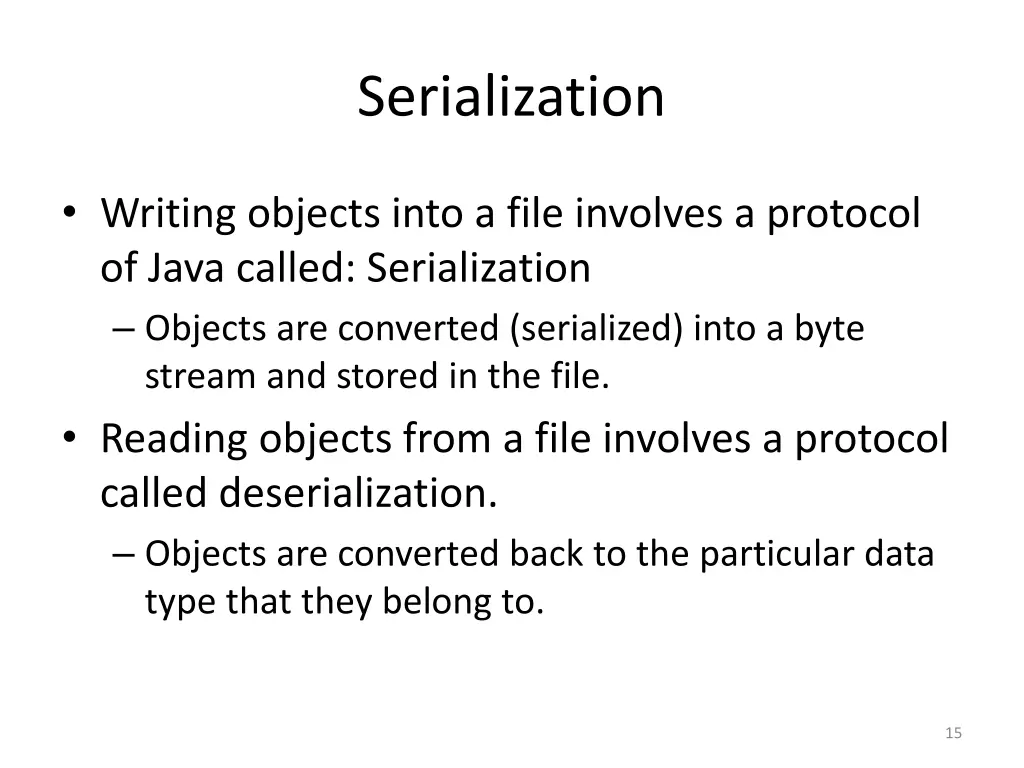 Serialization

• Writing objects into a file involves a protocol of Java called: Serialization
– Objects are converted (serialized) into a byte stream and stored in the file.

• Reading objects from a file involves a protocol called deserialization.
– Objects are converted back to the particular data type that they belong to.

15